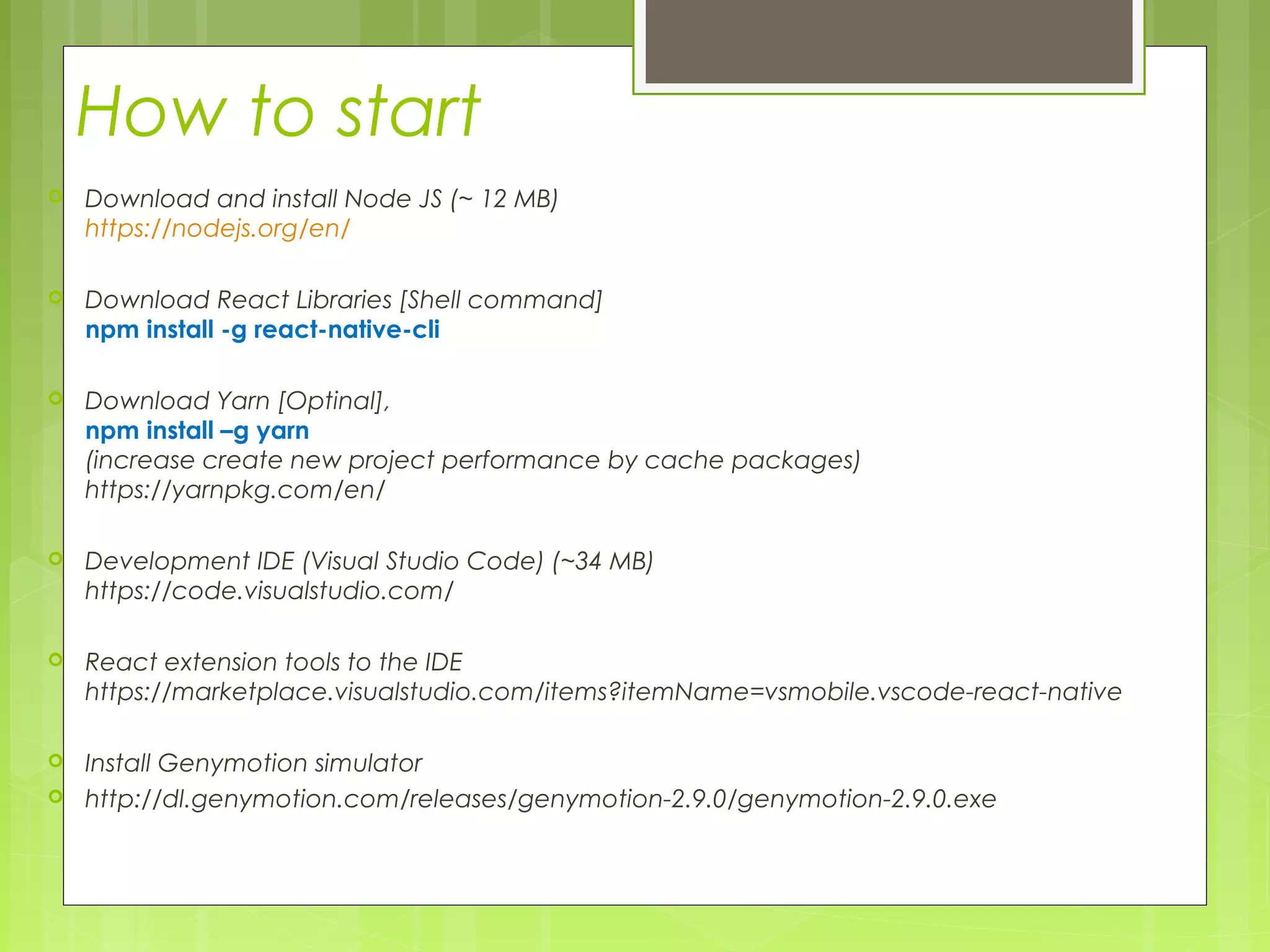 How to start

Download and install Node JS (~ 12 MB)
https://nodejs.org/en/

Download React Libraries [Shell command]
npm install -g react-native-cli

Download Yarn [Optinal],
npm install –g yarn
(increase create new project performance by cache packages)
https://yarnpkg.com/en/

Development IDE (Visual Studio Code) (~34 MB)
https://code.visualstudio.com/

React extension tools to the IDE
https://marketplace.visualstudio.com/items?itemName=vsmobile.vscode-react-native

Install Genymotion simulator

http://dl.genymotion.com/releases/genymotion-2.9.0/genymotion-2.9.0.exe